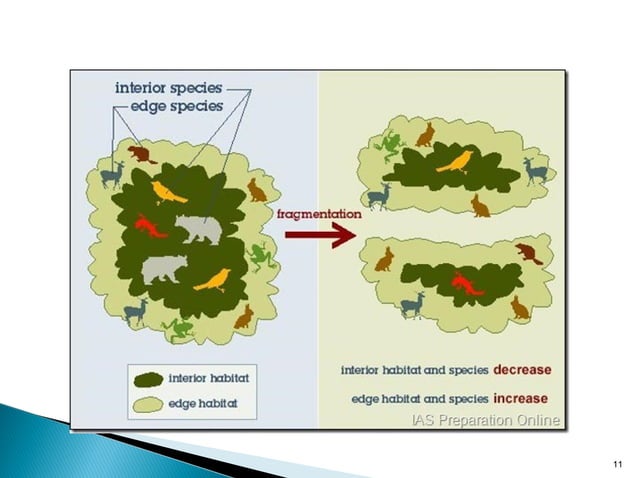 interior species
edge species

fragmentation

interior habitat
edge habitat

interior habitat and species decrease
edge habitat and species increase

IAS Preparation Online

11